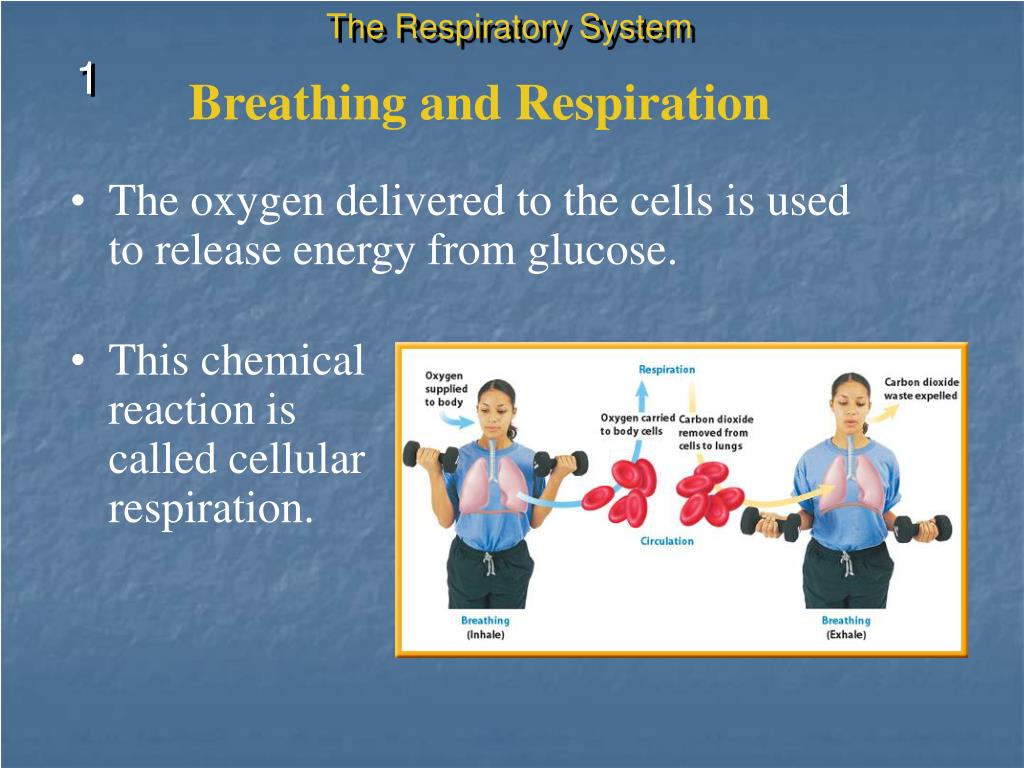 The Respiratory System

1

Breathing and Respiration

• The oxygen delivered to the cells is used to release energy from glucose.

• This chemical reaction is called cellular respiration.

Oxygen supplied to body

Respiration

Oxygen carried to body cells

Carbon dioxide removed from cells to lungs

Carbon dioxide waste expelled

Circulation

Breathing (Inhale)

Breathing (Exhale)